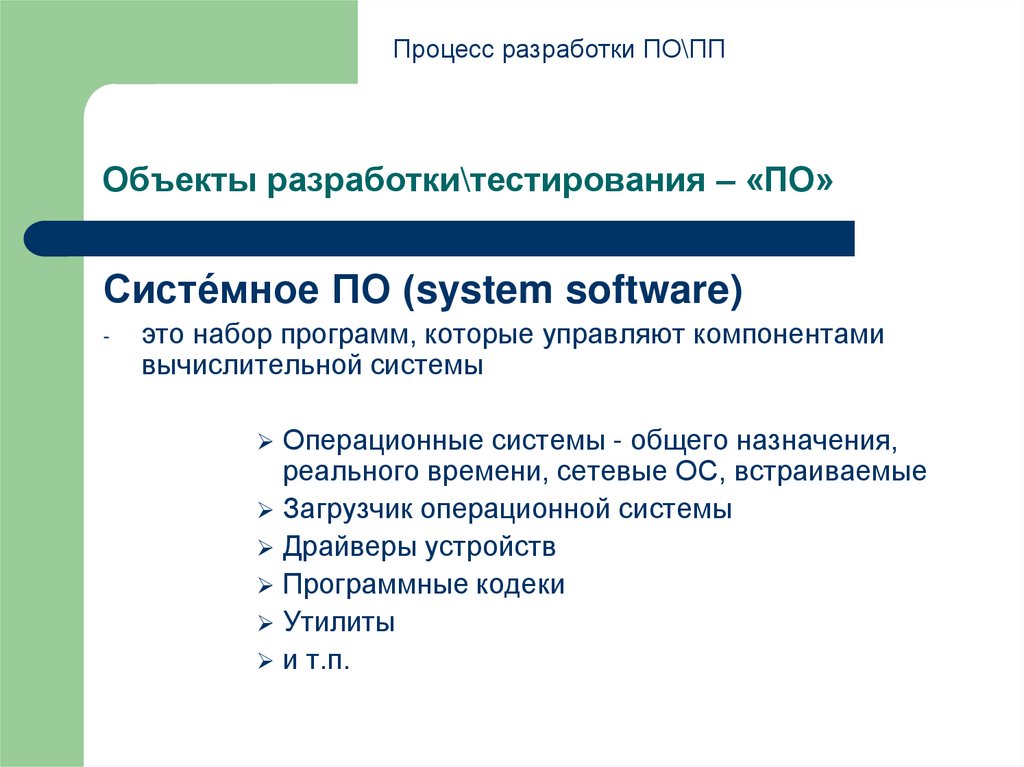 Процесс разработки ПО\ПП

Объекты разработки\тестирования – «ПО»

Систе́мное ПО (system software)

- это набор программ, которые управляют компонентами вычислительной системы

➢ Операционные системы - общего назначения, реального времени, сетевые ОС, встраиваемые
➢ Загрузчик операционной системы
➢ Драйверы устройств
➢ Программные кодеки
➢ Утилиты
➢ и т.п.